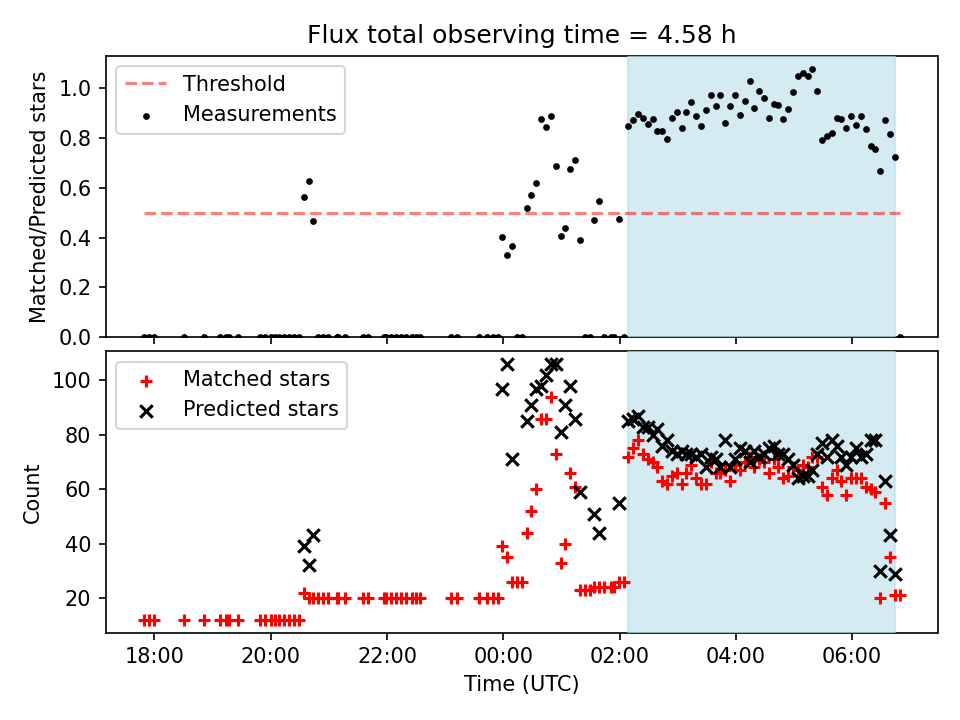 Flux total observing time = 4.58 h

Threshold
Measurements

Matched/Predicted stars

1.0
0.8
0.6
0.4
0.2
0.0

Matched stars
Predicted stars

Count

100
80
60
40
20

18:00
20:00
22:00
00:00
02:00
04:00
06:00

Time (UTC)